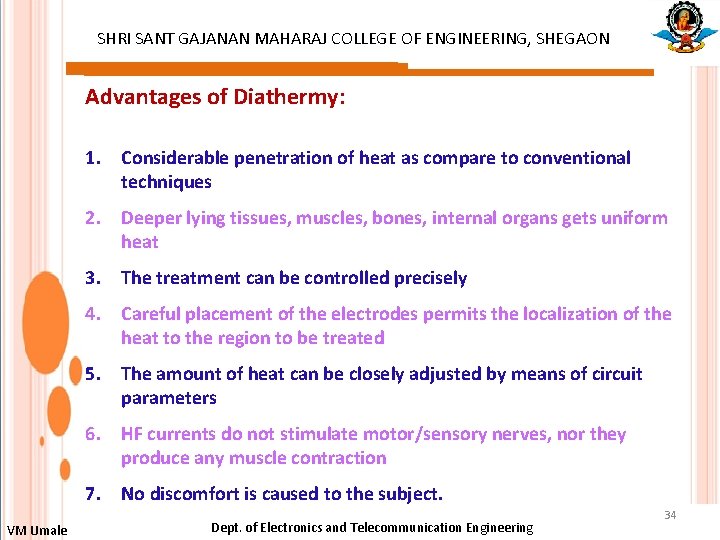 SHRI SANT GAJANAN MAHARAJ COLLEGE OF ENGINEERING, SHEGAON

Advantages of Diathermy:

1. Considerable penetration of heat as compare to conventional techniques

2. Deeper lying tissues, muscles, bones, internal organs gets uniform heat

3. The treatment can be controlled precisely

4. Careful placement of the electrodes permits the localization of the heat to the region to be treated

5. The amount of heat can be closely adjusted by means of circuit parameters

6. HF currents do not stimulate motor/sensory nerves, nor they produce any muscle contraction

7. No discomfort is caused to the subject.

34

VM Umale

Dept. of Electronics and Telecommunication Engineering